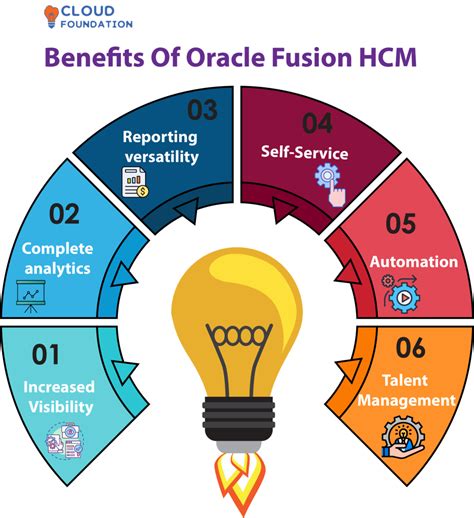 CLOUD FOUNDATION

Benefits Of Oracle Fusion HCM

01
Increased Visibility

02
Complete analytics

03
Reporting versatility

04
Self-Service

05
Automation

06
Talent Management